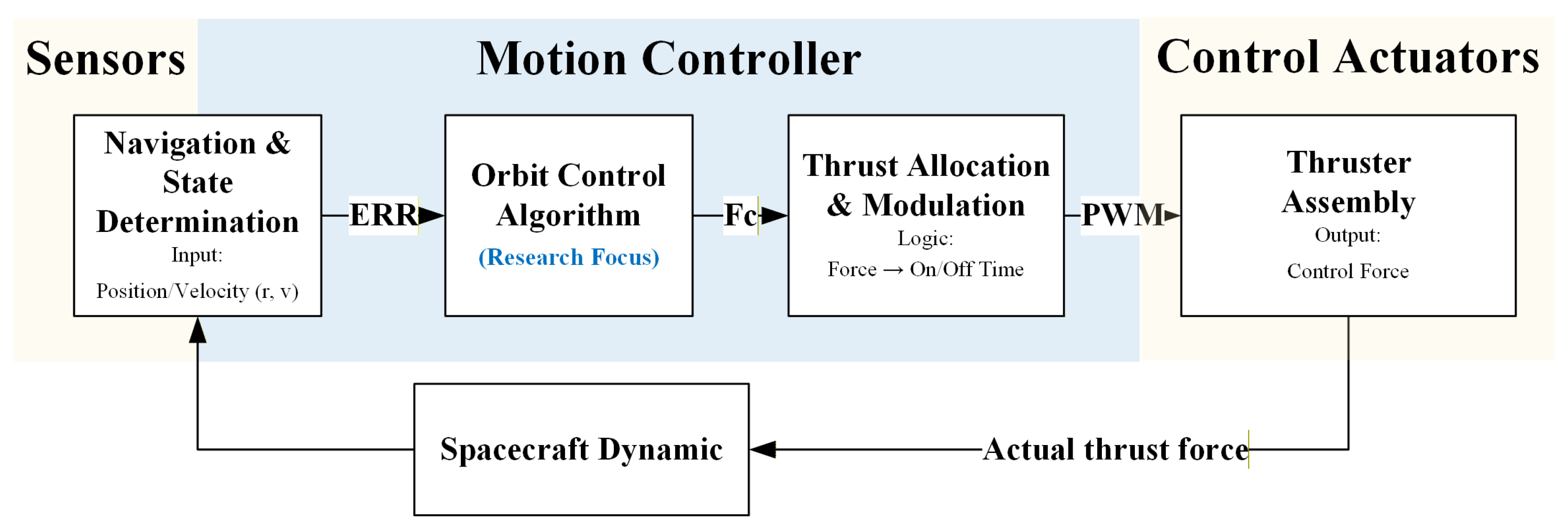 Sensors

Motion Controller

Control Actuators

Navigation & State Determination
Input:
Position/Velocity (r, v)

ERR

Orbit Control Algorithm
(Research Focus)

Fc

Thrust Allocation & Modulation
Logic:
Force → On/Off Time

PWM

Thruster Assembly
Output:
Control Force

Spacecraft Dynamic

Actual thrust force